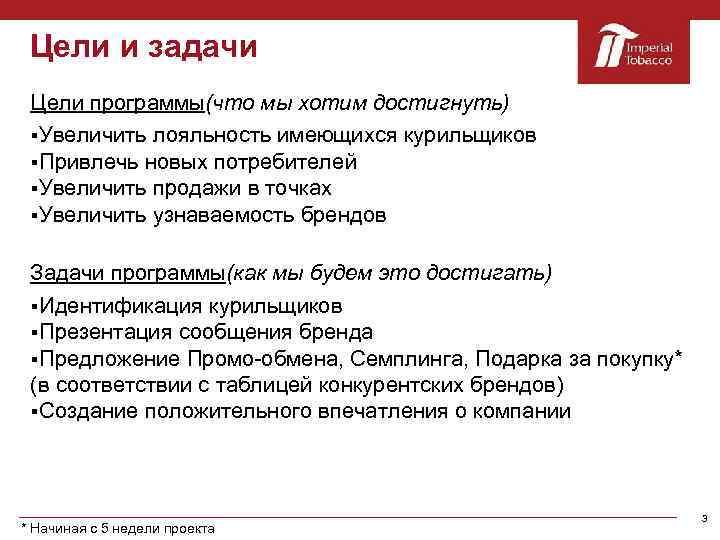 Цели и задачи

Imperial Tobacco

Цели программы(что мы хотим достигнуть)

▪Увеличить лояльность имеющихся курильщиков
▪Привлечь новых потребителей
▪Увеличить продажи в точках
▪Увеличить узнаваемость брендов

Задачи программы(как мы будем это достигать)

▪Идентификация курильщиков
▪Презентация сообщения бренда
▪Предложение Промо-обмена, Семплинга, Подарка за покупку* (в соответствии с таблицей конкурентских брендов)
▪Создание положительного впечатления о компании

* Начиная с 5 недели проекта

3